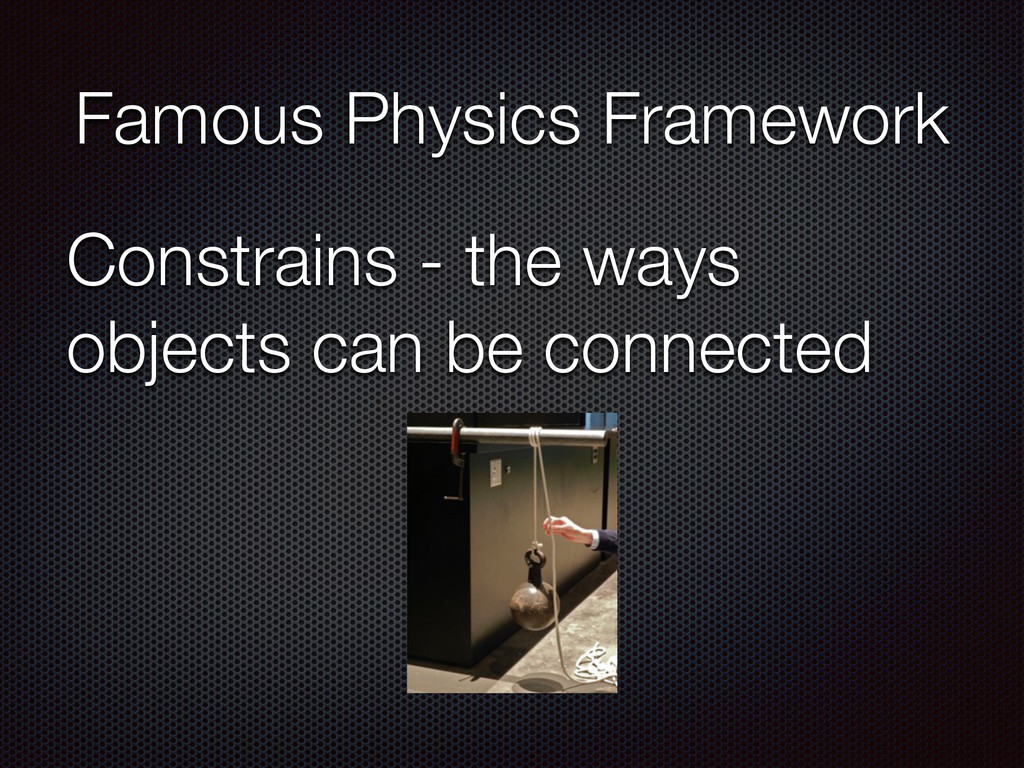 Famous Physics Framework

Constrains - the ways objects can be connected